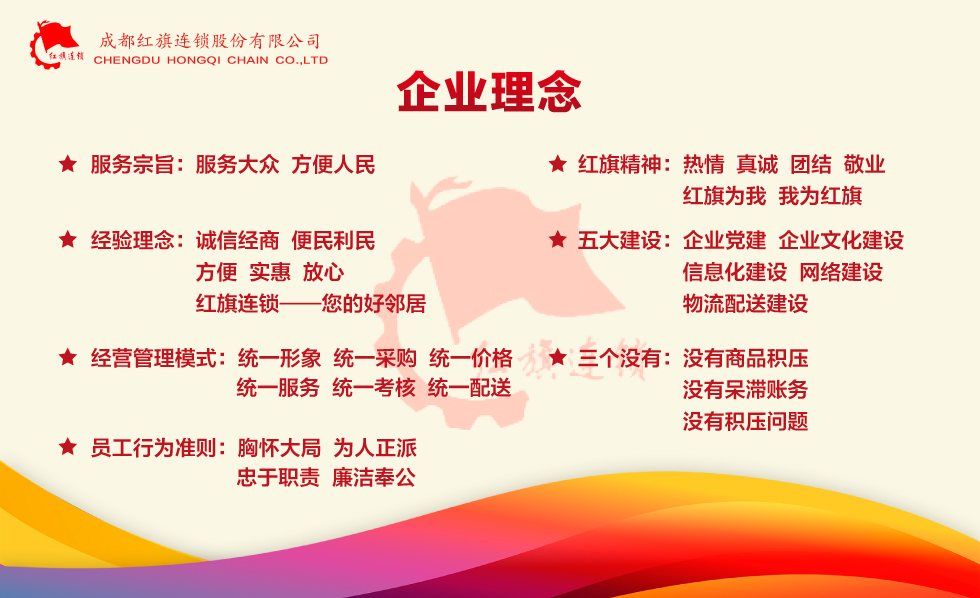 红旗连锁

成都红旗连锁股份有限公司
CHENGDU HONGQI CHAIN CO.,LTD

企业理念

★ 服务宗旨：服务大众 方便人民

★ 经验理念：诚信经商 便民利民
方便 实惠 放心
红旗连锁——您的好邻居

★ 经营管理模式：统一形象 统一采购 统一价格
统一服务 统一考核 统一配送

★ 员工行为准则：胸怀大局 为人正派
忠于职责 廉洁奉公

★ 红旗精神：热情 真诚 团结 敬业
红旗为我 我为红旗

★ 五大建设：企业党建 企业文化建设
信息化建设 网络建设
物流配送建设

★ 三个没有：没有商品积压
没有呆滞账务
没有积压问题

红旗连锁